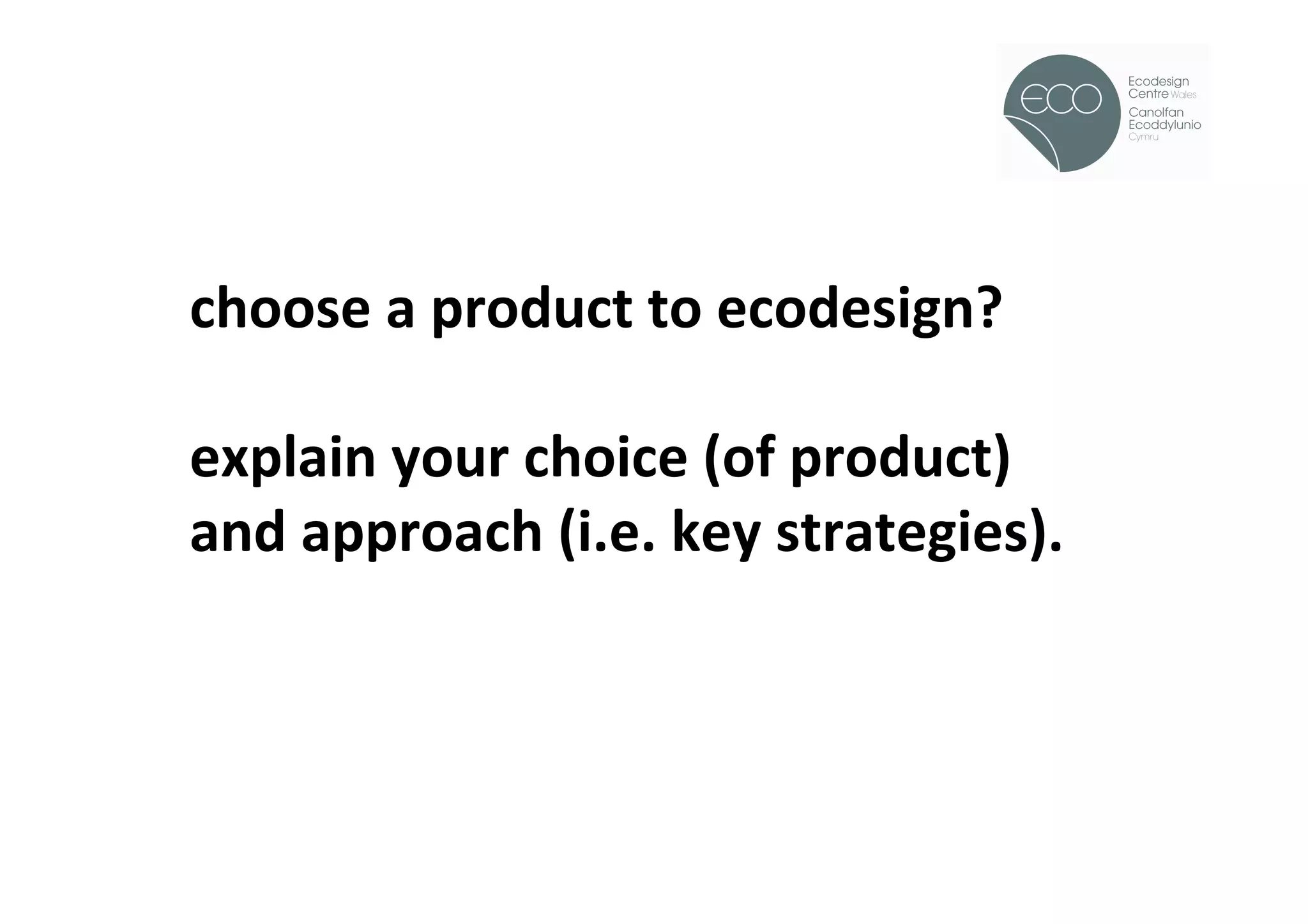 ECO
Ecodesign Centre Wales
Canolfan Ecoddylunio Cymru

choose a product to ecodesign?

explain your choice (of product) and approach (i.e. key strategies).